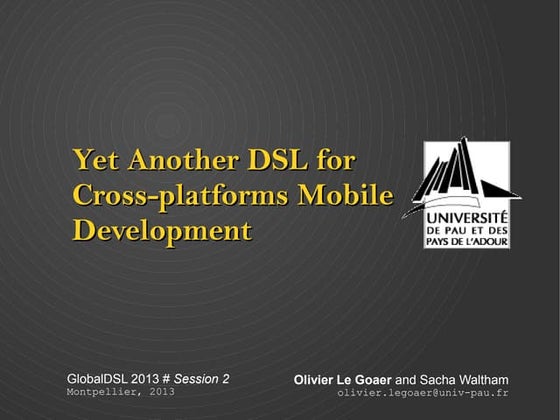 Yet Another DSL for Cross-platforms Mobile Development

UNIVERSITÉ DE PAU ET DES PAYS DE L'ADOUR

GlobalDSL 2013 # Session 2
Montpellier, 2013

Olivier Le Goaer and Sacha Waltham
olivier.legoaer@univ-pau.fr